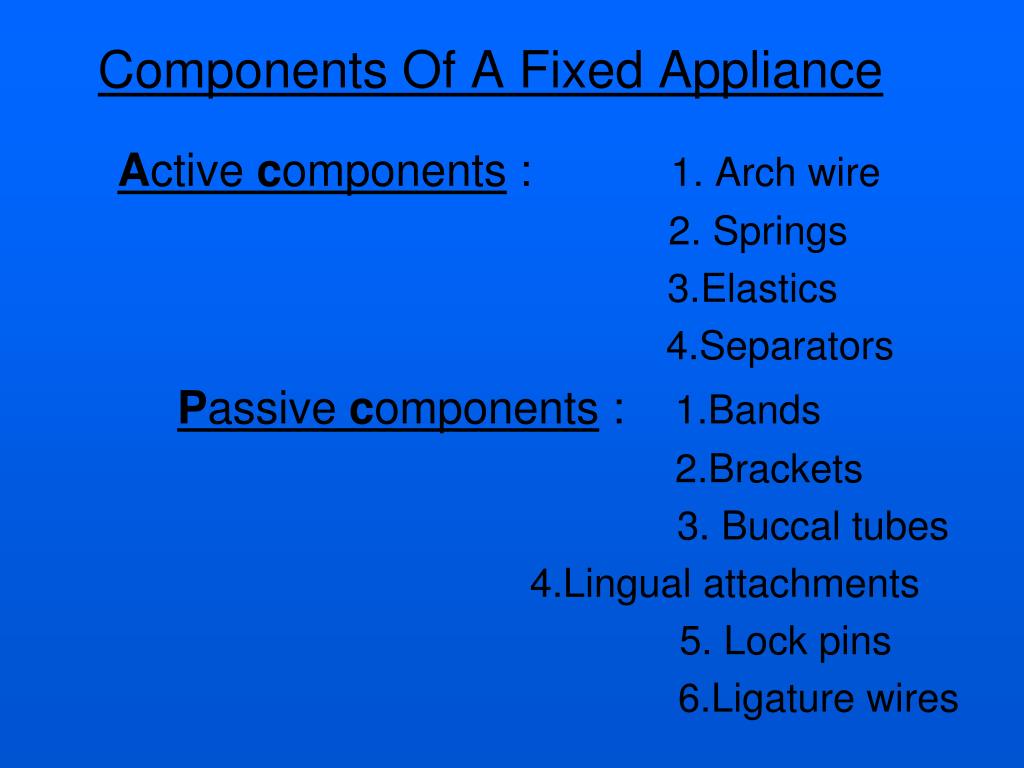 Components Of A Fixed Appliance

Active components : 1. Arch wire
2. Springs
3.Elastics
4.Separators

Passive components : 1.Bands
2.Brackets
3. Buccal tubes
4.Lingual attachments
5. Lock pins
6.Ligature wires